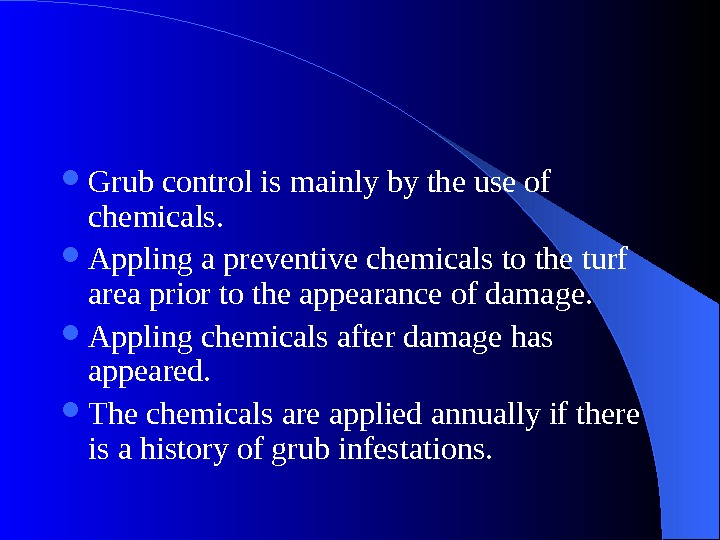 - Grub control is mainly by the use of chemicals.
- Appling a preventive chemicals to the turf area prior to the appearance of damage.
- Appling chemicals after damage has appeared.
- The chemicals are applied annually if there is a history of grub infestations.